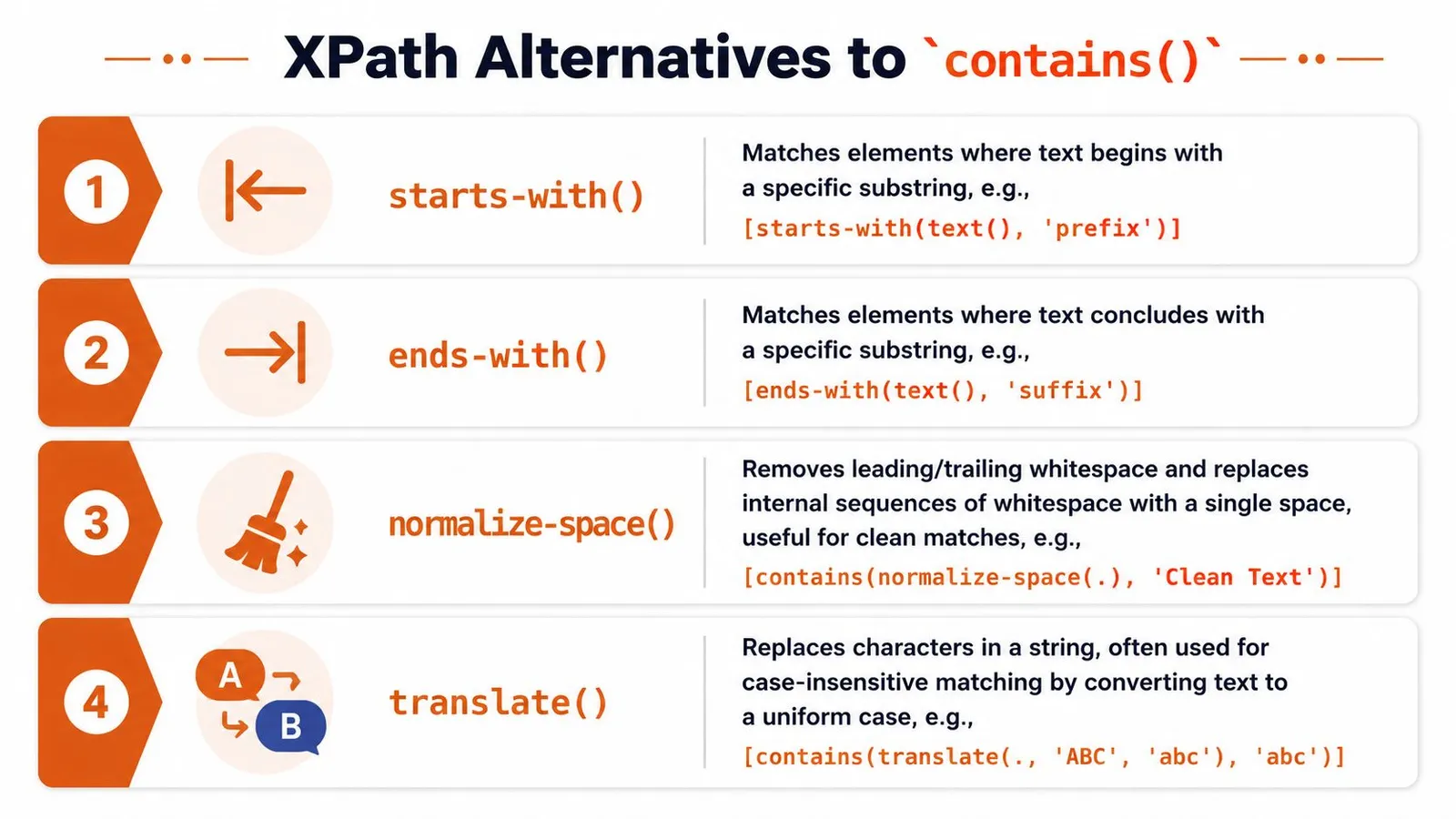 XPath Alternatives to `contains()`

1

starts-with()

Matches elements where text begins with a specific substring, e.g.,

[starts-with(text(), 'prefix')]

2

ends-with()

Matches elements where text concludes with a specific substring, e.g.,

[ends-with(text(), 'suffix')]

3

normalize-space()

Removes leading/trailing whitespace and replaces internal sequences of whitespace with a single space, useful for clean matches, e.g.,

[contains(normalize-space(.), 'Clean Text')]

4

A

B

translate()

Replaces characters in a string, often used for case-insensitive matching by converting text to a uniform case, e.g.,

[contains(translate(., 'ABC', 'abc'), 'abc')]